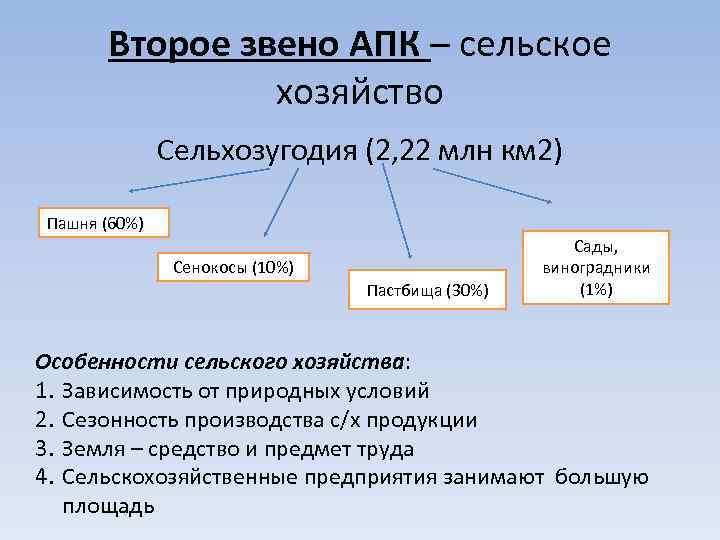 Второе звено АПК – сельское хозяйство

Сельхозугодия (2,22 млн км2)

Пашня (60%)

Сенокосы (10%)

Пастбища (30%)

Сады, виноградники (1%)

Особенности сельского хозяйства:
1. Зависимость от природных условий
2. Сезонность производства с/х продукции
3. Земля – средство и предмет труда
4. Сельскохозяйственные предприятия занимают большую площадь